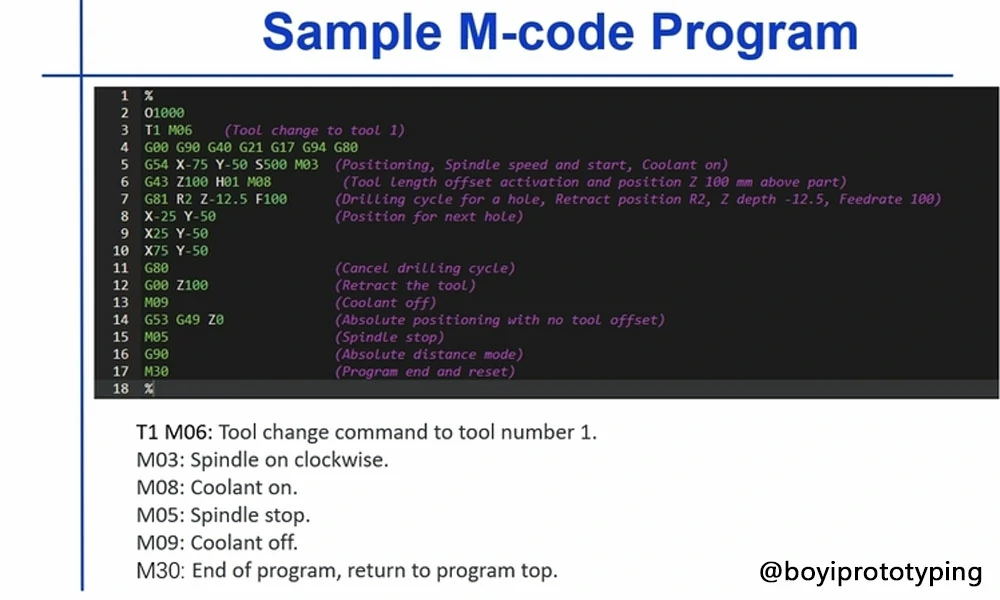 Sample M-code Program

1 %
2 O1000
3 T1 M06 (Tool change to tool 1)
4 G00 G90 G40 G21 G17 G94 G80
5 G54 X-75 Y-50 S500 M03 (Positioning, Spindle speed and start, Coolant on)
6 G43 Z100 H01 M08 (Tool length offset activation and position Z 100 mm above part)
7 G81 R2 Z-12.5 F100 (Drilling cycle for a hole, Retract position R2, Z depth -12.5, Feedrate 100)
8 X-25 Y-50 (Position for next hole)
9 X25 Y-50
10 X75 Y-50
11 G80 (Cancel drilling cycle)
12 G00 Z100 (Retract the tool)
13 M09 (Coolant off)
14 G53 G49 Z0 (Absolute positioning with no tool offset)
15 M05 (Spindle stop)
16 G90 (Absolute distance mode)
17 M30 (Program end and reset)
18 %

T1 M06: Tool change command to tool number 1.
M03: Spindle on clockwise.
M08: Coolant on.
M05: Spindle stop.
M09: Coolant off.
M30: End of program, return to program top.

@boyiprototyping